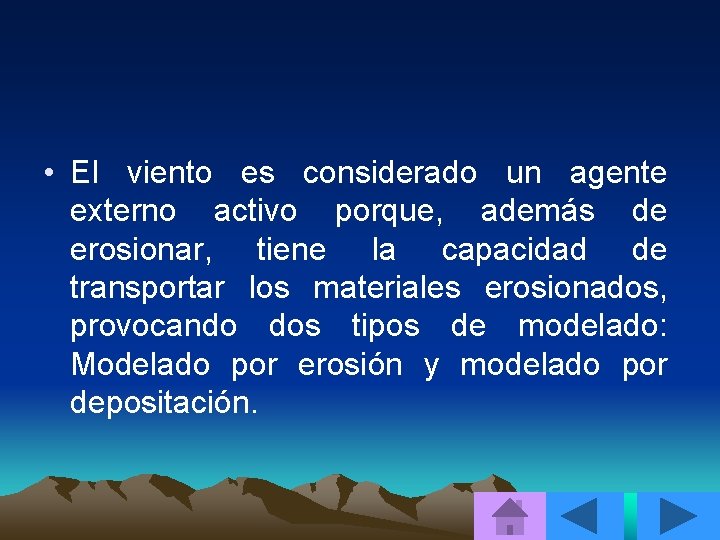 • El viento es considerado un agente externo activo porque, además de erosionar, tiene la capacidad de transportar los materiales erosionados, provocando dos tipos de modelado: Modelado por erosión y modelado por depositación.